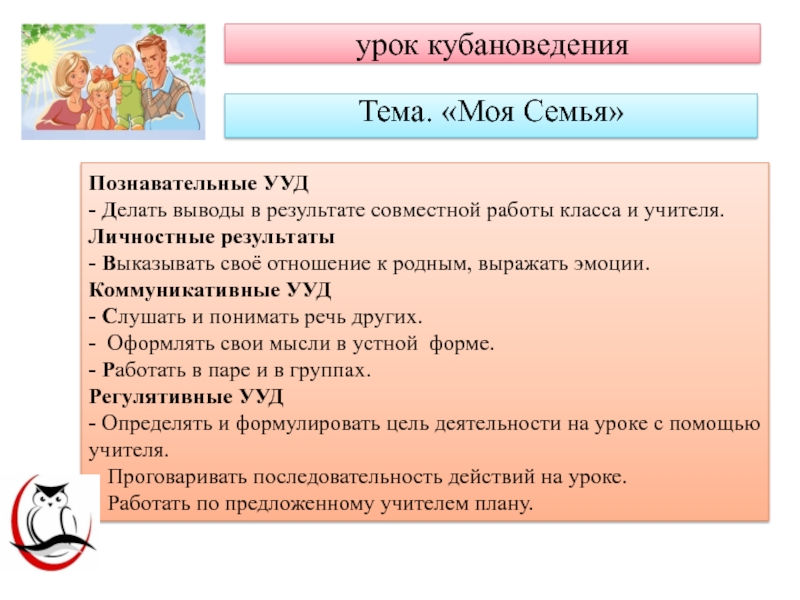 урок кубановедения

Тема. «Моя Семья»

Познавательные УУД
- Делать выводы в результате совместной работы класса и учителя.
Личностные результаты
- Выказывать своё отношение к родным, выражать эмоции.
Коммуникативные УУД
- Слушать и понимать речь других.
- Оформлять свои мысли в устной форме.
- Работать в паре и в группах.
Регулятивные УУД
- Определять и формулировать цель деятельности на уроке с помощью учителя.
Проговаривать последовательность действий на уроке.
Работать по предложенному учителем плану.